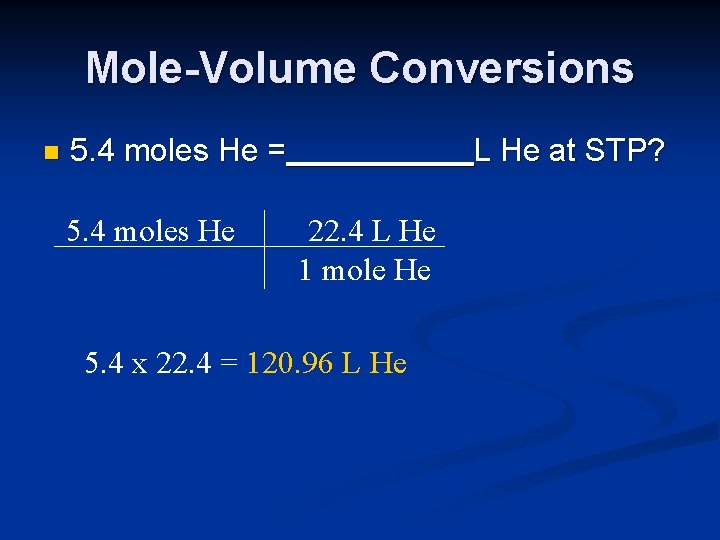 Mole-Volume Conversions

5.4 moles He =___________L He at STP?

| 5.4 moles He | 22.4 L He |
|---|---|
| | 1 mole He |

5.4 x 22.4 = 120.96 L He